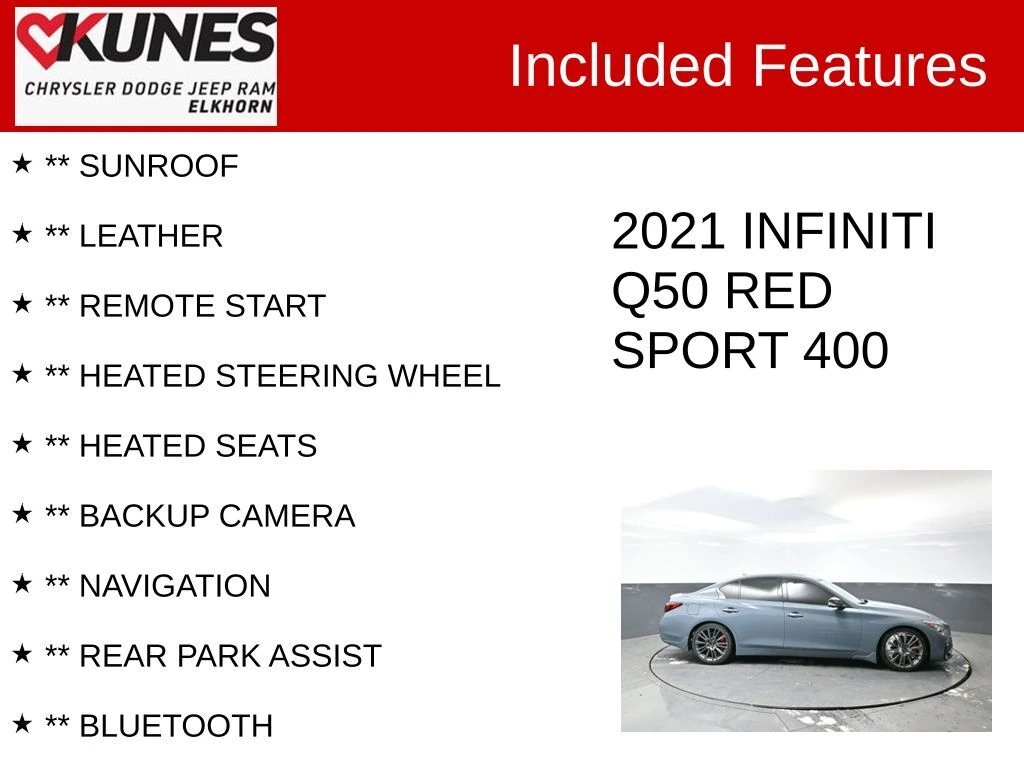 KUNES
CHRYSLER DODGE JEEP RAM
ELKHORN

Included Features

★ ** SUNROOF

★ ** LEATHER

★ ** REMOTE START

★ ** HEATED STEERING WHEEL

★ ** HEATED SEATS

★ ** BACKUP CAMERA

★ ** NAVIGATION

★ ** REAR PARK ASSIST

★ ** BLUETOOTH

2021 INFINITI Q50 RED SPORT 400